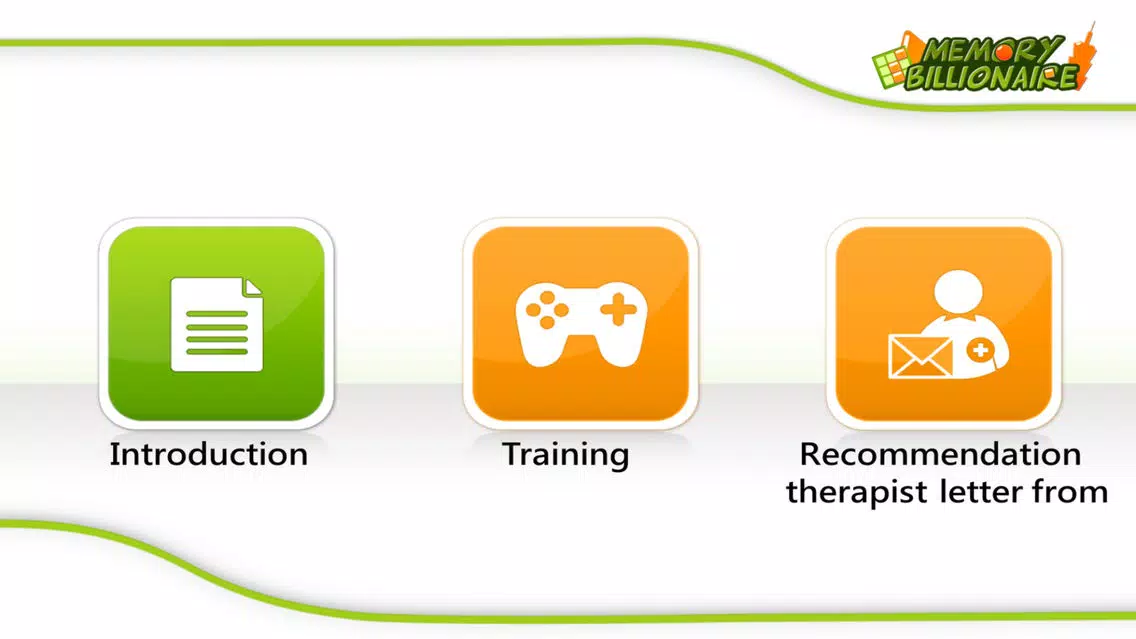 MEMORY BILLIONAIRE

Introduction

Training

Recommendation therapist letter from